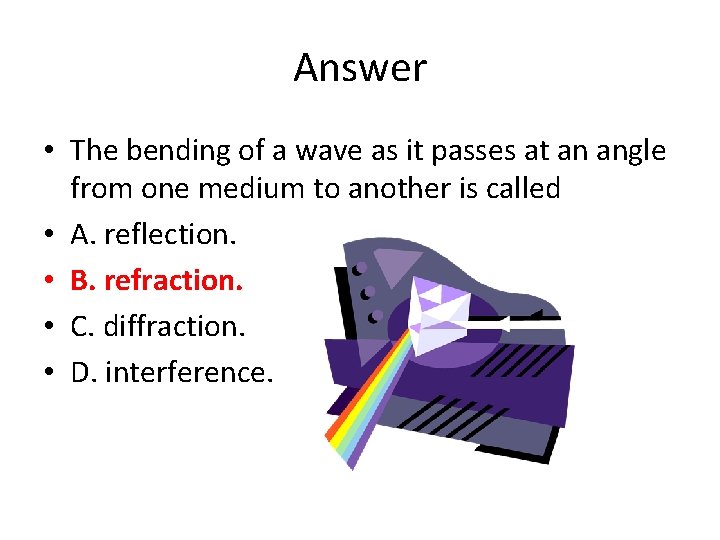 Answer

• The bending of a wave as it passes at an angle from one medium to another is called
• A. reflection.
• B. refraction.
• C. diffraction.
• D. interference.